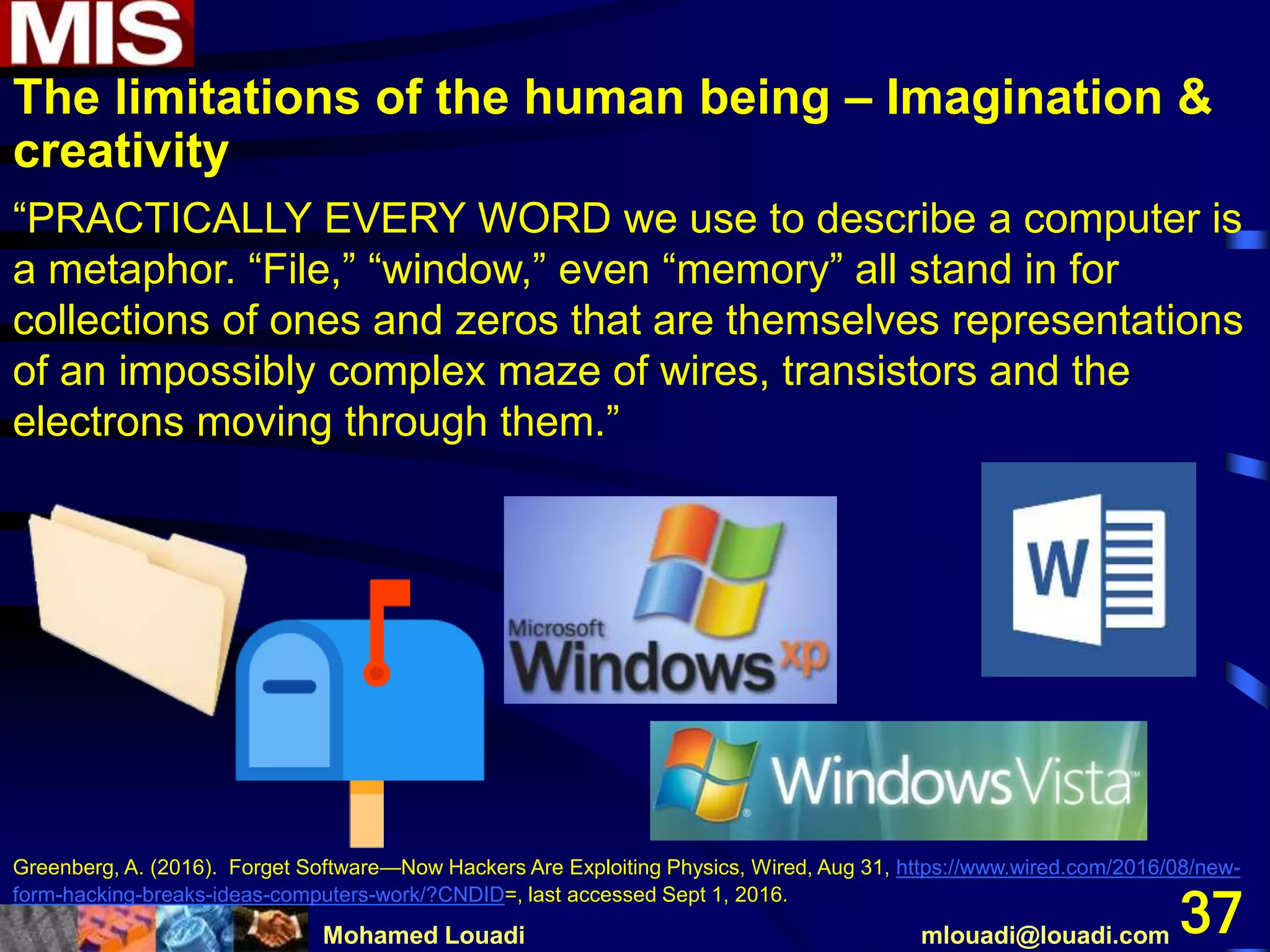 MIS

The limitations of the human being – Imagination & creativity

“PRACTICALLY EVERY WORD we use to describe a computer is a metaphor. “File,” “window,” even “memory” all stand in for collections of ones and zeros that are themselves representations of an impossibly complex maze of wires, transistors and the electrons moving through them.”

Microsoft Windows xp

W

Windows Vista

Greenberg, A. (2016). Forget Software—Now Hackers Are Exploiting Physics, Wired, Aug 31, https://www.wired.com/2016/08/new-form-hacking-breaks-ideas-computers-work/?CNDID=, last accessed Sept 1, 2016.

Mohamed Louadi

mlouadi@louadi.com

37